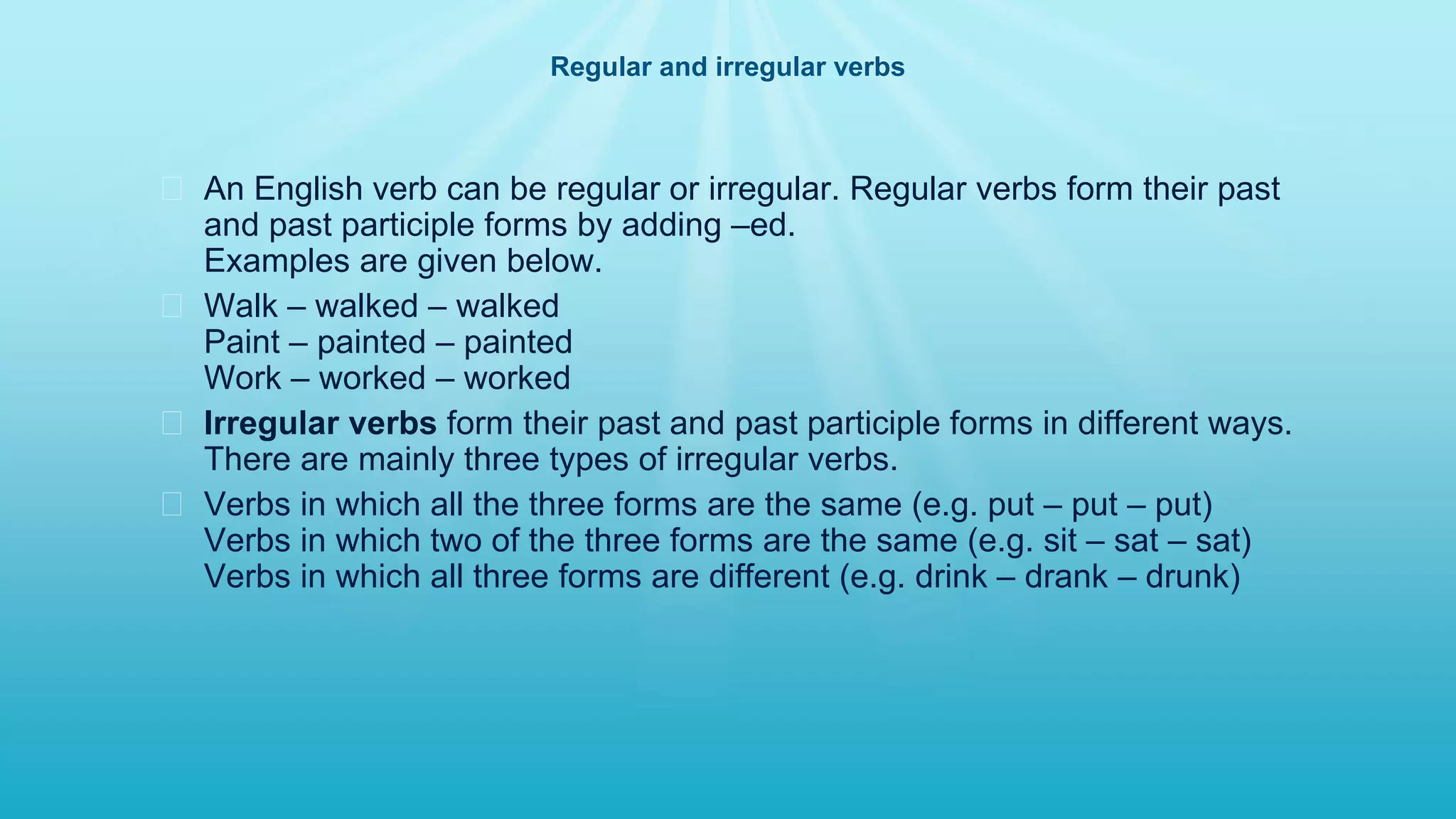 Regular and irregular verbs

An English verb can be regular or irregular. Regular verbs form their past and past participle forms by adding –ed.
Examples are given below.

Walk – walked – walked
Paint – painted – painted
Work – worked – worked

Irregular verbs form their past and past participle forms in different ways. There are mainly three types of irregular verbs.

Verbs in which all the three forms are the same (e.g. put – put – put)
Verbs in which two of the three forms are the same (e.g. sit – sat – sat)
Verbs in which all three forms are different (e.g. drink – drank – drunk)